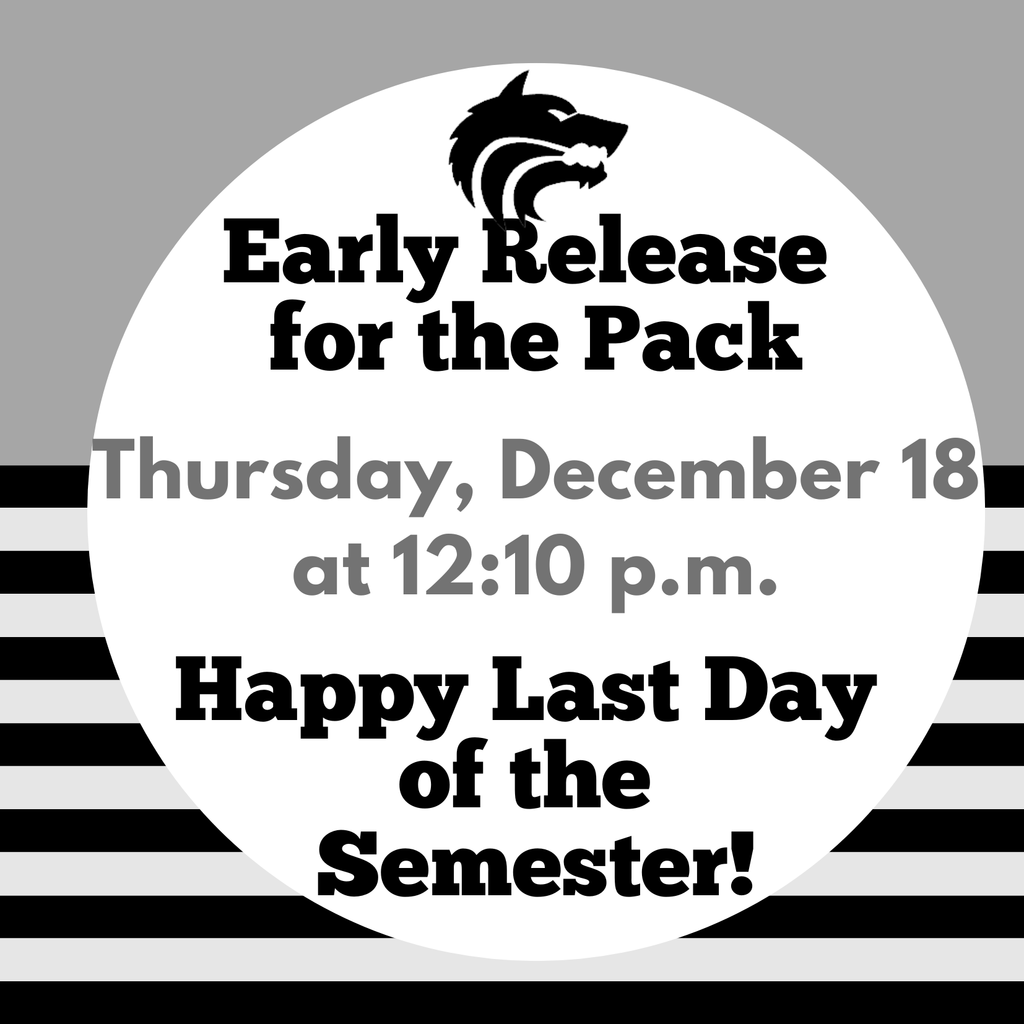 Early Release for the Pack

Thursday, December 18 at 12:10 p.m.

Happy Last Day of the Semester!